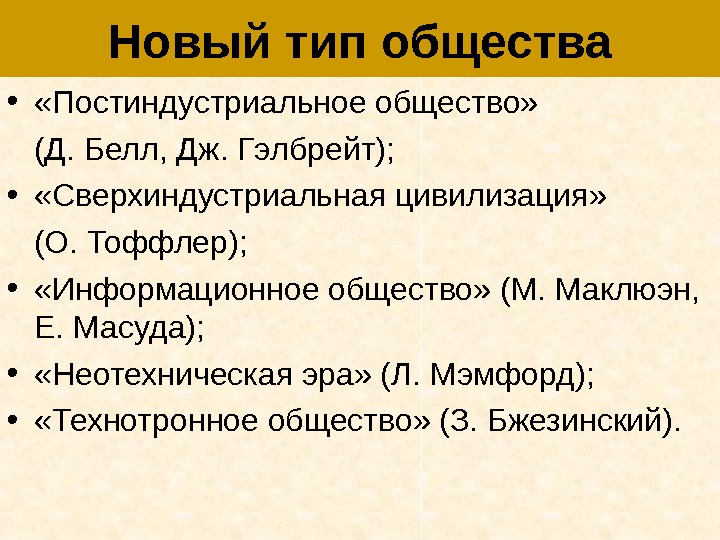 Новый тип общества

• «Постиндустриальное общество» (Д. Белл, Дж. Гэлбрейт);
• «Сверхиндустриальная цивилизация» (О. Тоффлер);
• «Информационное общество» (М. Маклюэн, Е. Масуда);
• «Неотехническая эра» (Л. Мэмфорд);
• «Технотронное общество» (З. Бжезинский).